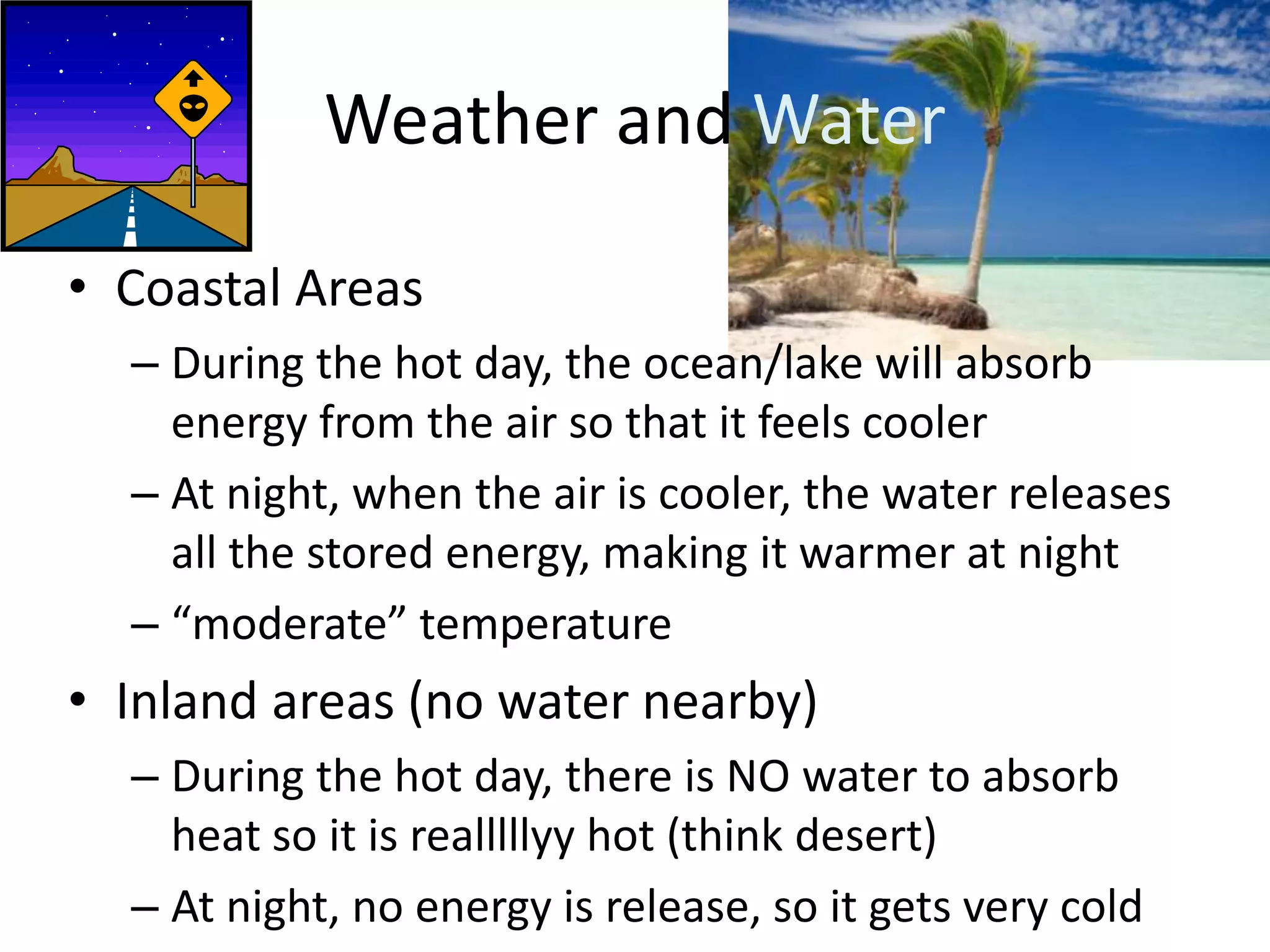 Weather and Water

• Coastal Areas
– During the hot day, the ocean/lake will absorb energy from the air so that it feels cooler
– At night, when the air is cooler, the water releases all the stored energy, making it warmer at night
– “moderate” temperature

• Inland areas (no water nearby)
– During the hot day, there is NO water to absorb heat so it is realllllyy hot (think desert)
– At night, no energy is release, so it gets very cold